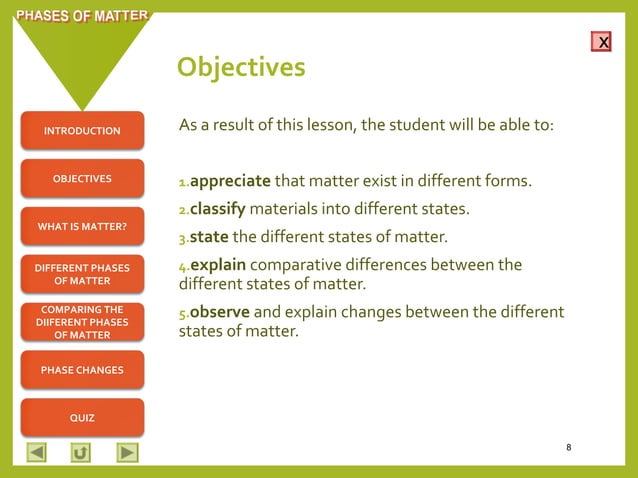 PHASES OF MATTER

X

Objectives

INTRODUCTION

OBJECTIVES

WHAT IS MATTER?

DIFFERENT PHASES OF MATTER

COMPARING THE DIIFERENT PHASES OF MATTER

PHASE CHANGES

QUIZ

As a result of this lesson, the student will be able to:

1.appreciate that matter exist in different forms.

2.classify materials into different states.

3.state the different states of matter.

4.explain comparative differences between the different states of matter.

5.observe and explain changes between the different states of matter.

8